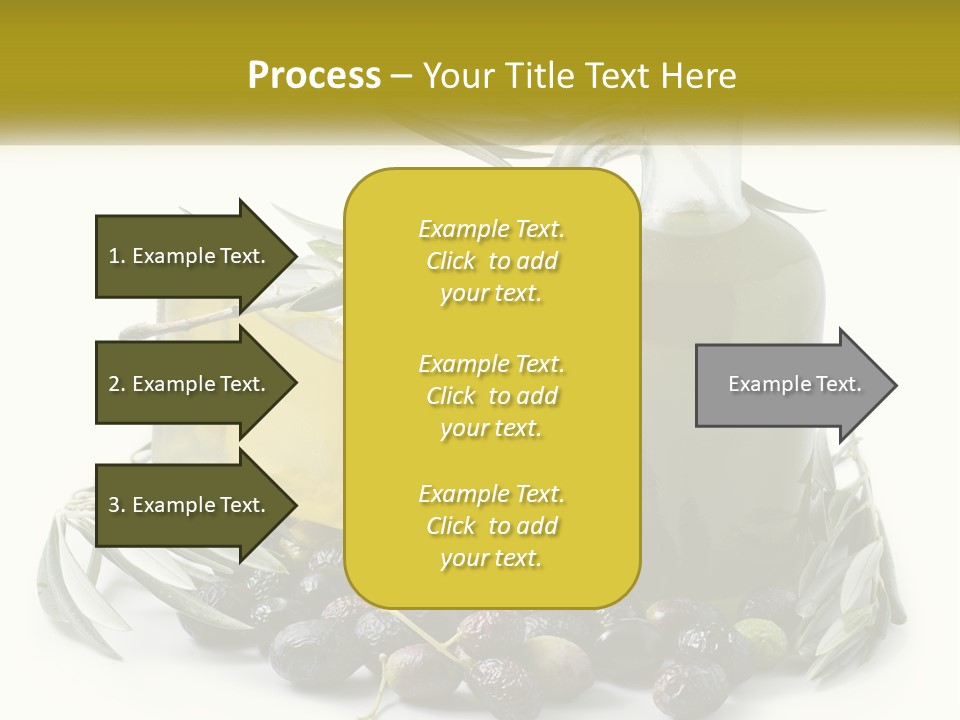 Process – Your Title Text Here

1. Example Text.

2. Example Text.

3. Example Text.

Example Text. Click to add your text.

Example Text. Click to add your text.

Example Text. Click to add your text.

Example Text.